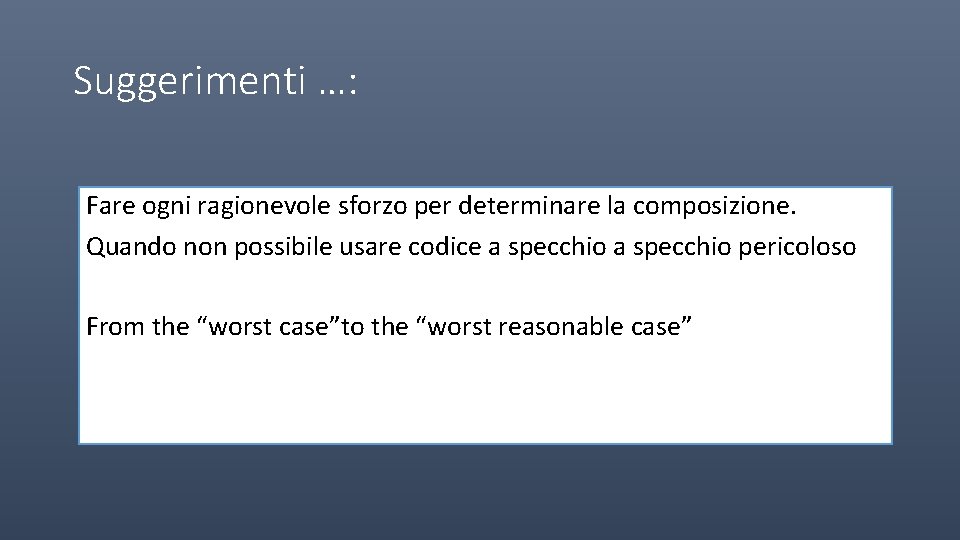 Suggerimenti …:

Fare ogni ragionevole sforzo per determinare la composizione.
Quando non possibile usare codice a specchio a specchio pericoloso

From the “worst case”to the “worst reasonable case”